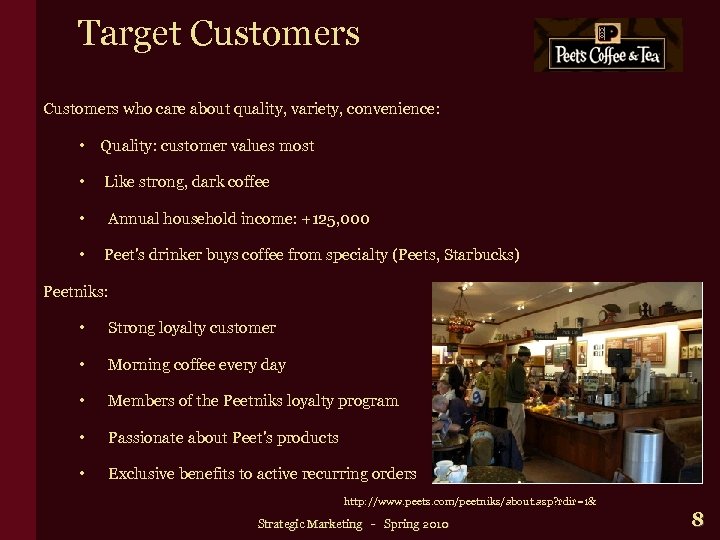 Target Customers

Peet's Coffee & Tea

Customers who care about quality, variety, convenience:

• Quality: customer values most

• Like strong, dark coffee

• Annual household income: +125,000

• Peet's drinker buys coffee from specialty (Peets, Starbucks)

Peetniks:

• Strong loyalty customer

• Morning coffee every day

• Members of the Peetniks loyalty program

• Passionate about Peet's products

• Exclusive benefits to active recurring orders

http://www.peets.com/peetniks/about.asp?rdir=1&

Strategic Marketing - Spring 2010

8